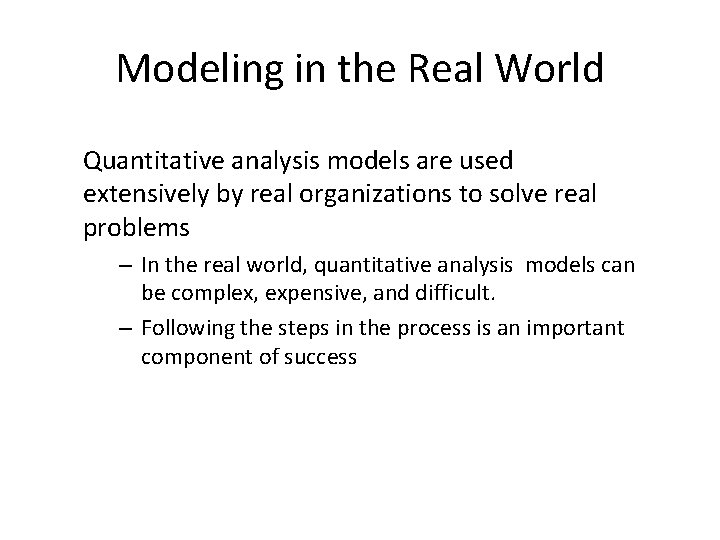 Modeling in the Real World

Quantitative analysis models are used extensively by real organizations to solve real problems

– In the real world, quantitative analysis  models can be complex, expensive, and difficult.

– Following the steps in the process is an important component of success